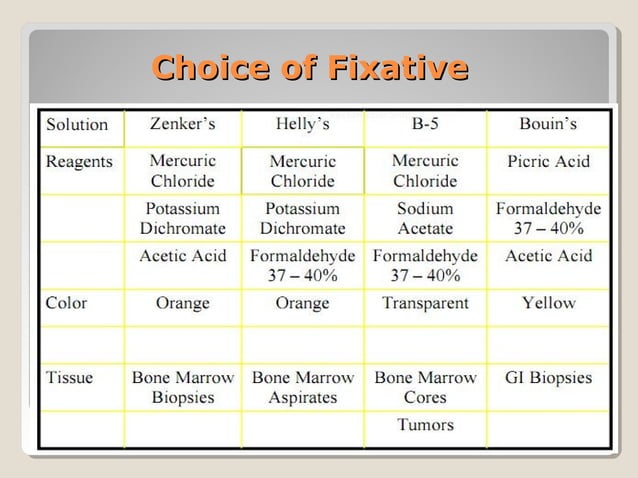 Choice of Fixative

| Solution | Zenker's | Helly's | B-5 | Bouin's |
|---|---|---|---|---|
| Reagents | Mercuric Chloride | Mercuric Chloride | Mercuric Chloride | Picric Acid |
| | Potassium Dichromate | Potassium Dichromate | Sodium Acetate | Formaldehyde 37 – 40% |
| | Acetic Acid | Formaldehyde 37 – 40% | Formaldehyde 37 – 40% | Acetic Acid |
| Color | Orange | Orange | Transparent | Yellow |
| | | | | |
| Tissue | Bone Marrow Biopsies | Bone Marrow Aspirates | Bone Marrow Cores | GI Biopsies |
| | | | Tumors | |